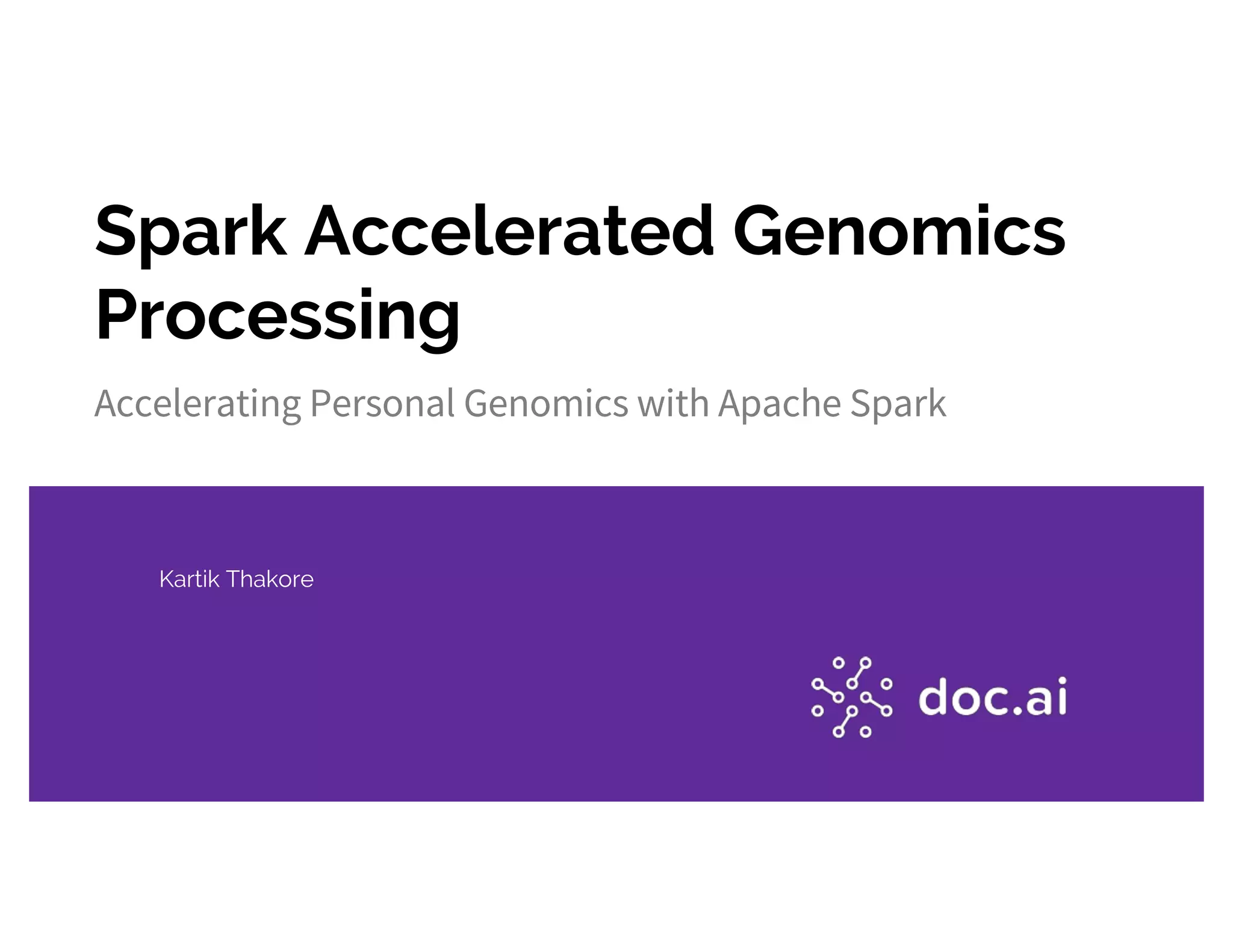 Spark Accelerated Genomics Processing

Accelerating Personal Genomics with Apache Spark

Kartik Thakore

doc.ai